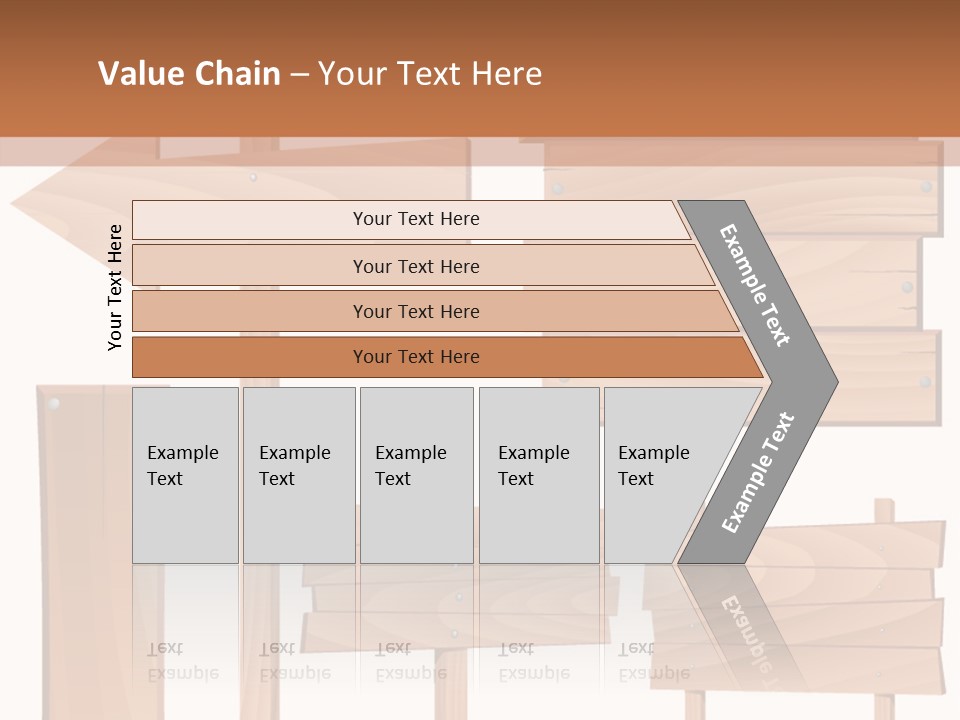 Value Chain – Your Text Here

Your Text Here

Your Text Here

Your Text Here

Your Text Here

Your Text Here

Example Text

Example Text

Example Text

Example Text

Example Text

Example Text

Example Text